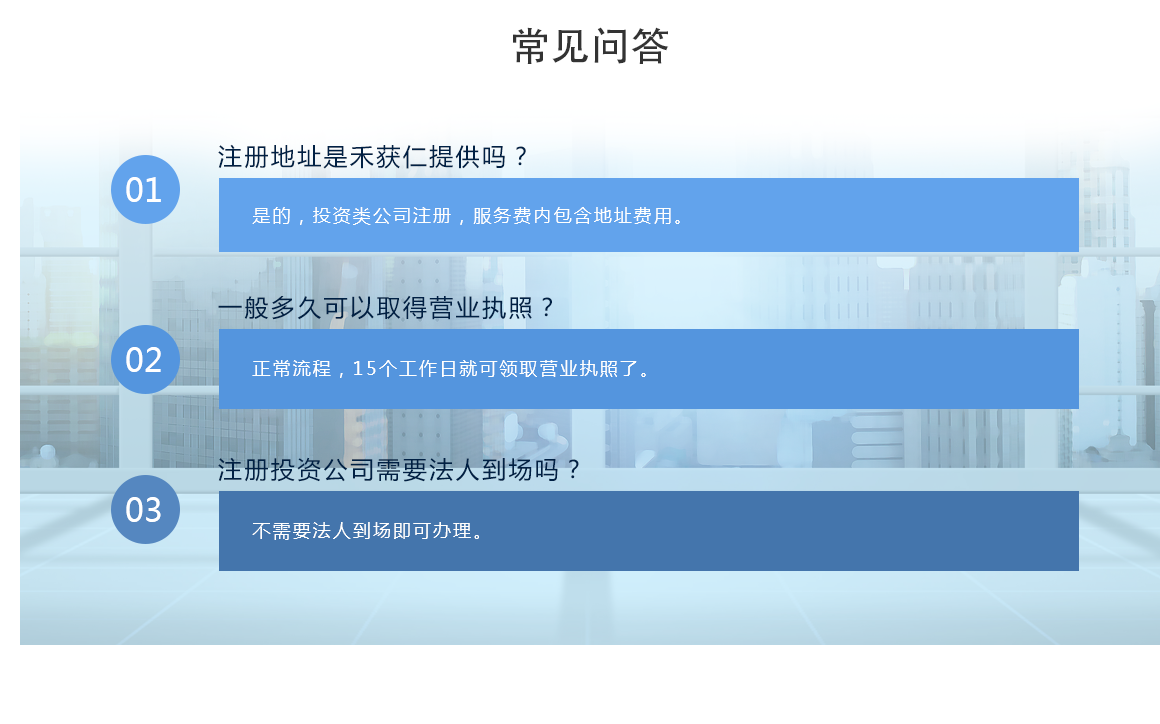 常见问答

01

注册地址是禾获仁提供吗？

是的，投资类公司注册，服务费内包含地址费用。

02

一般多久可以取得营业执照？

正常流程，15个工作日就可领取营业执照了。

03

注册投资公司需要法人到场吗？

不需要法人到场即可办理。